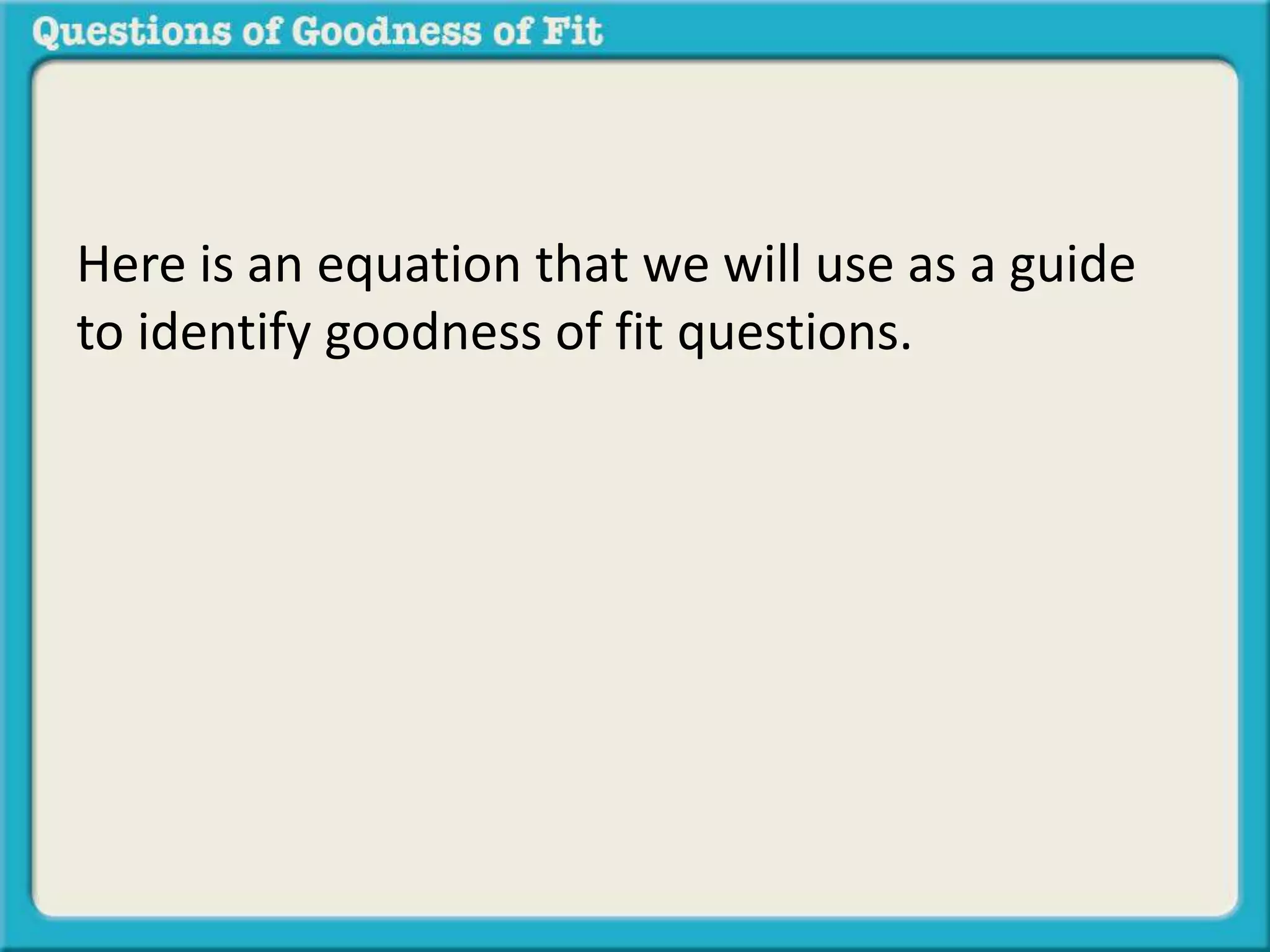 Questions of Goodness of Fit

Here is an equation that we will use as a guide to identify goodness of fit questions.